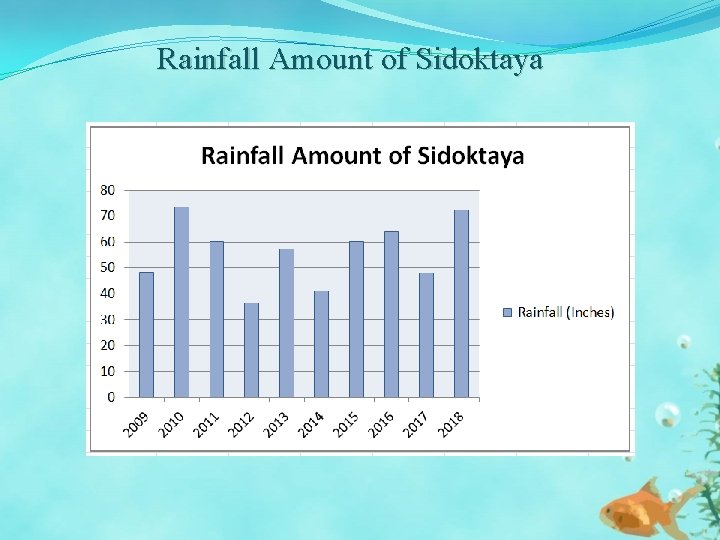 Rainfall Amount of Sidoktaya

Rainfall Amount of Sidoktaya

80
70
60
50
40
30
20
10
0

2009
2010
2011
2012
2013
2014
2015
2016
2017
2018

Rainfall (Inches)